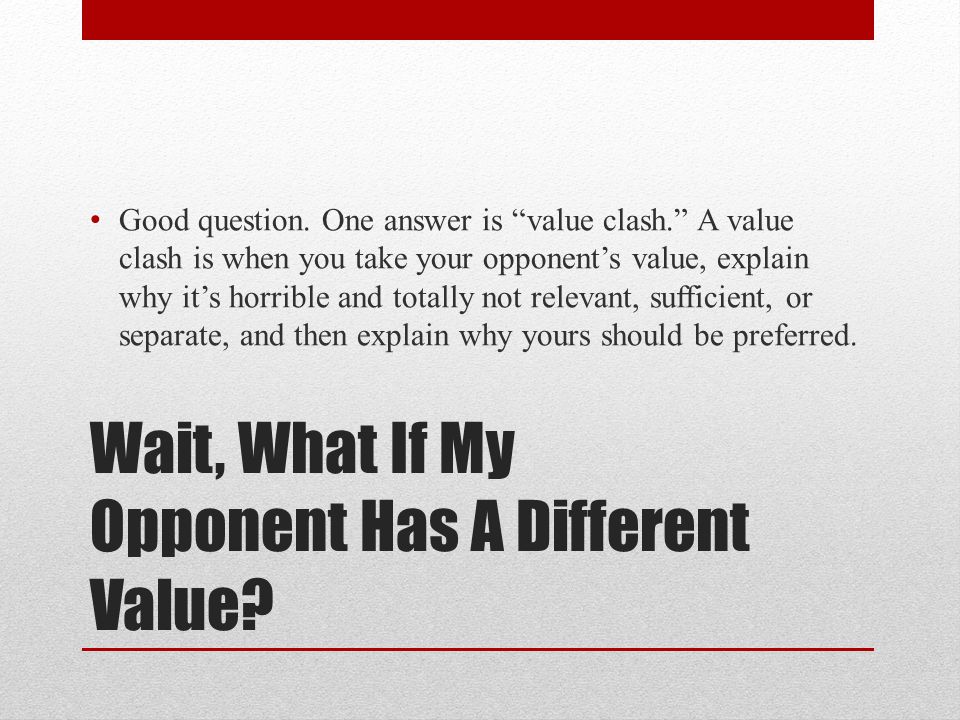 • Good question. One answer is “value clash.” A value clash is when you take your opponent’s value, explain why it’s horrible and totally not relevant, sufficient, or separate, and then explain why yours should be preferred.

Wait, What If My Opponent Has A Different Value?